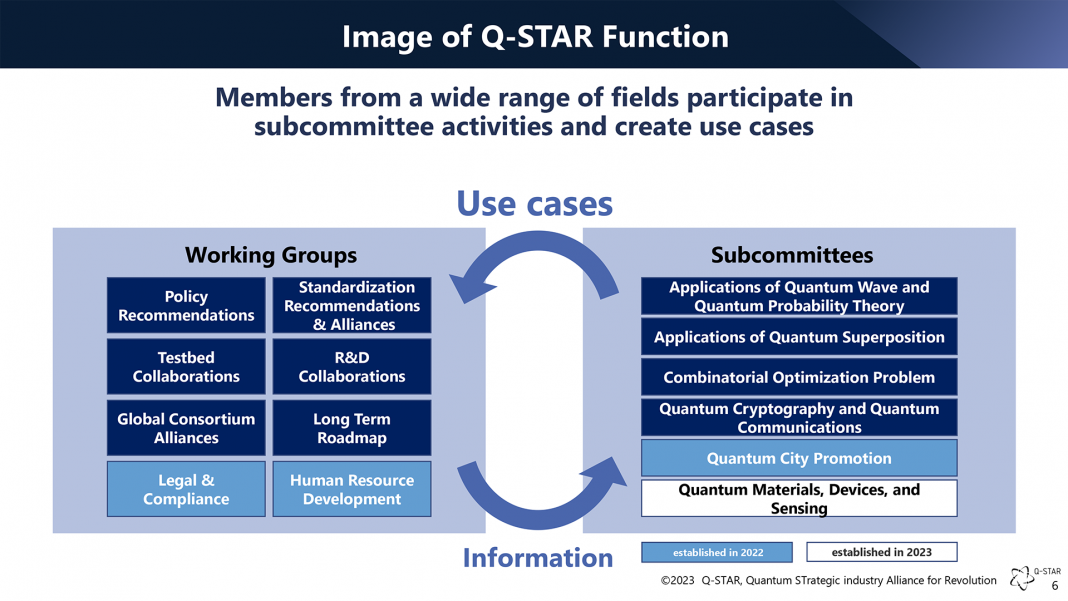 Image of Q-STAR Function

Members from a wide range of fields participate in subcommittee activities and create use cases

Use cases

Working Groups

Policy Recommendations

Standardization Recommendations & Alliances

Testbed Collaborations

R&D Collaborations

Global Consortium Alliances

Long Term Roadmap

Legal & Compliance

Human Resource Development

Subcommittees

Applications of Quantum Wave and Quantum Probability Theory

Applications of Quantum Superposition

Combinatorial Optimization Problem

Quantum Cryptography and Quantum Communications

Quantum City Promotion

Quantum Materials, Devices, and Sensing

Information

established in 2022

established in 2023

©2023 Q-STAR, Quantum STrategic industry Alliance for Revolution

Q-STAR

6